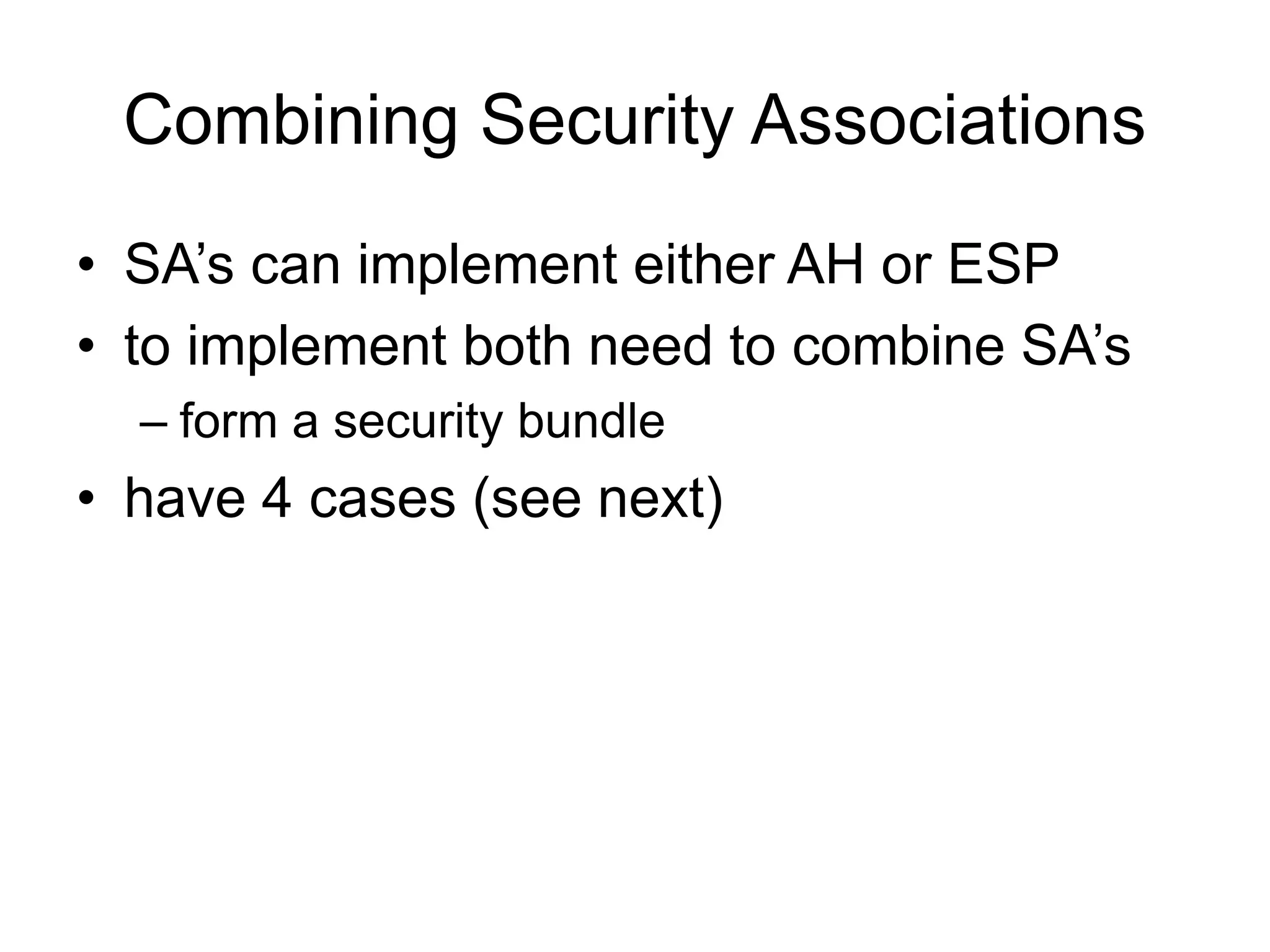 Combining Security Associations

• SA’s can implement either AH or ESP
• to implement both need to combine SA’s
  – form a security bundle
• have 4 cases (see next)